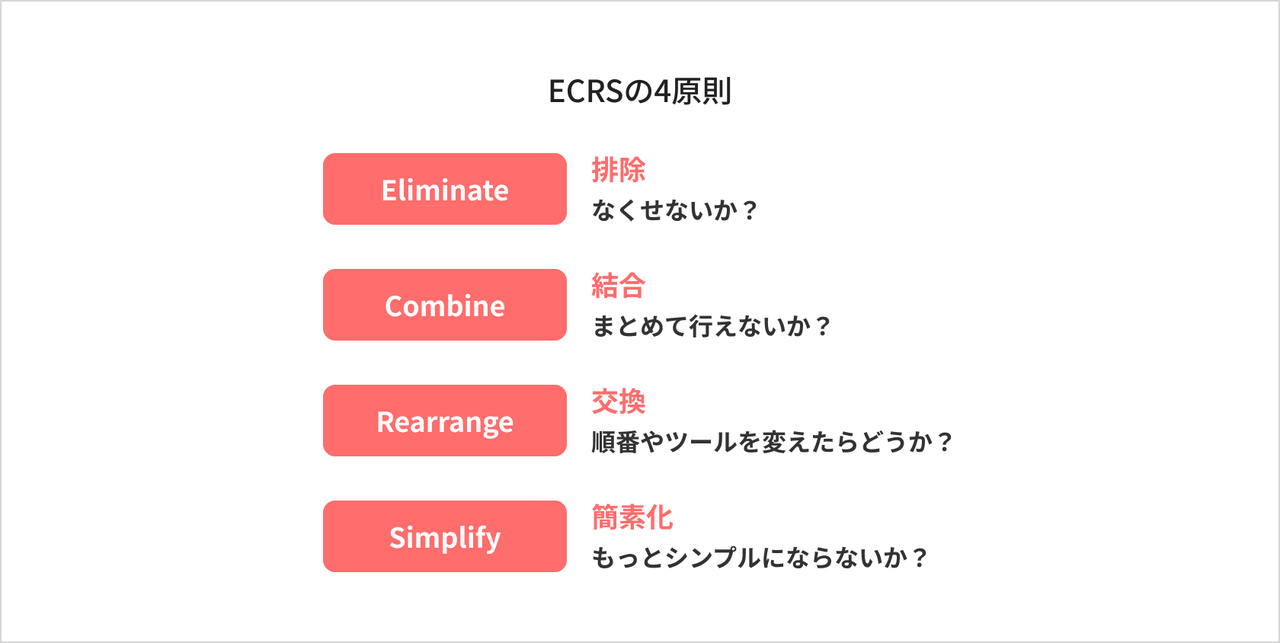 ECRSの4原則

Eliminate

排除
なくせないか？

Combine

結合
まとめて行えないか？

Rearrange

交換
順番やツールを変えたらどうか？

Simplify

簡素化
もっとシンプルにならないか？